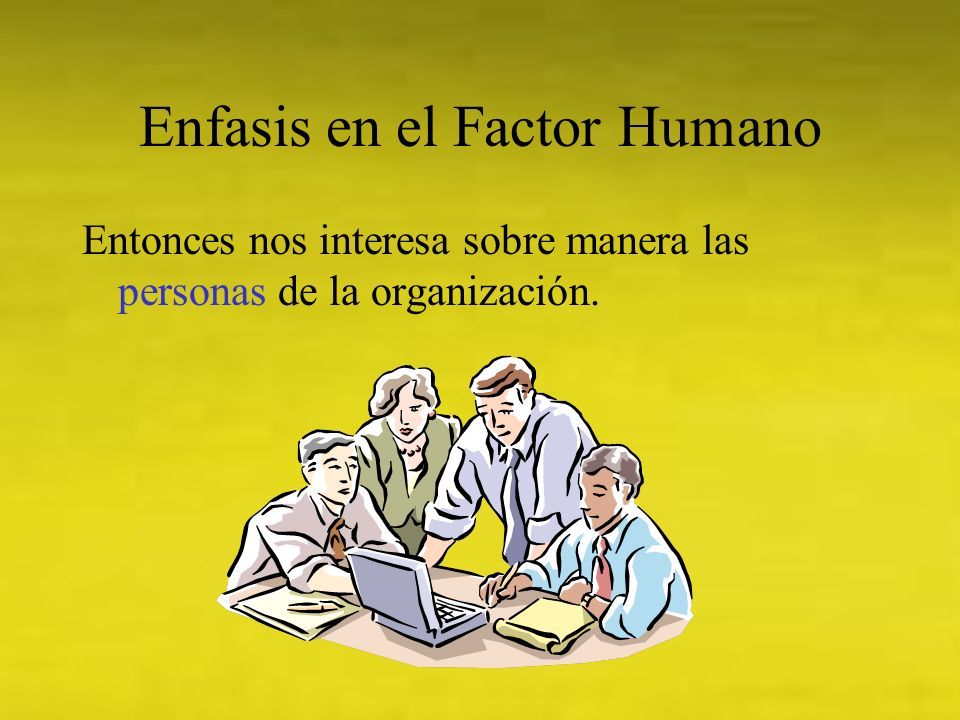 Enfasis en el Factor Humano

Entonces nos interesa sobre manera las personas de la organización.